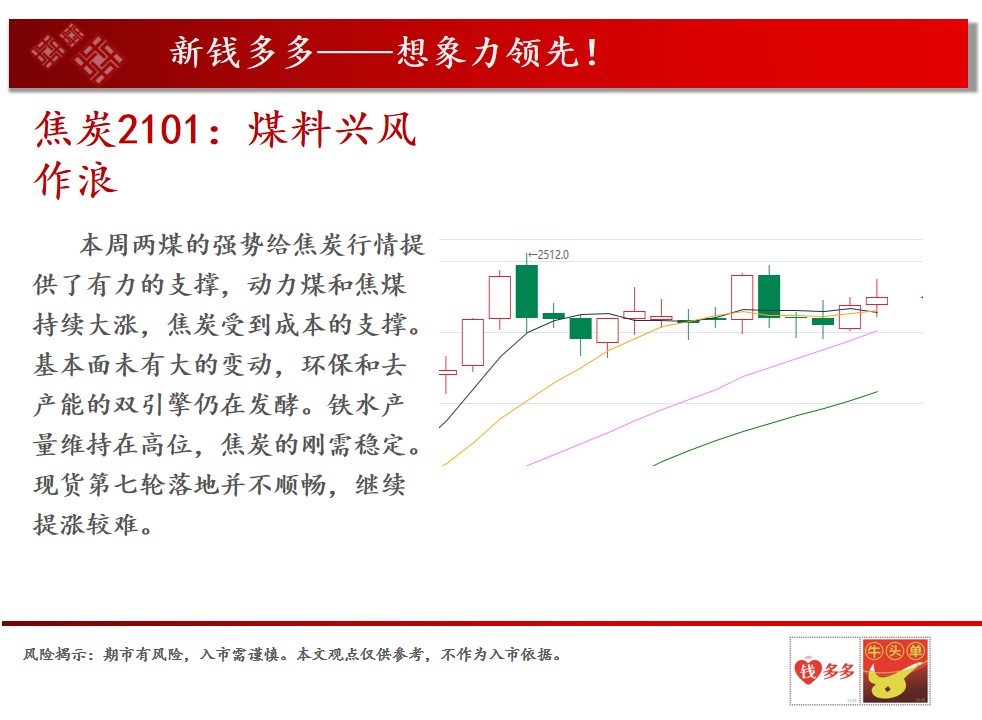 新钱多多——想象力领先！

焦炭2101：煤料兴风作浪

本周两煤的强势给焦炭行情提供了有力的支撑，动力煤和焦煤持续大涨，焦炭受到成本的支撑。基本面未有大的变动，环保和去产能的双引擎仍在发酵。铁水产量维持在高位，焦炭的刚需稳定。现货第七轮落地并不顺畅，继续提涨较难。

2512.0

风险揭示：期市有风险，入市需谨慎。本文观点仅供参考，不作为入市依据。

钱多多 牛头单